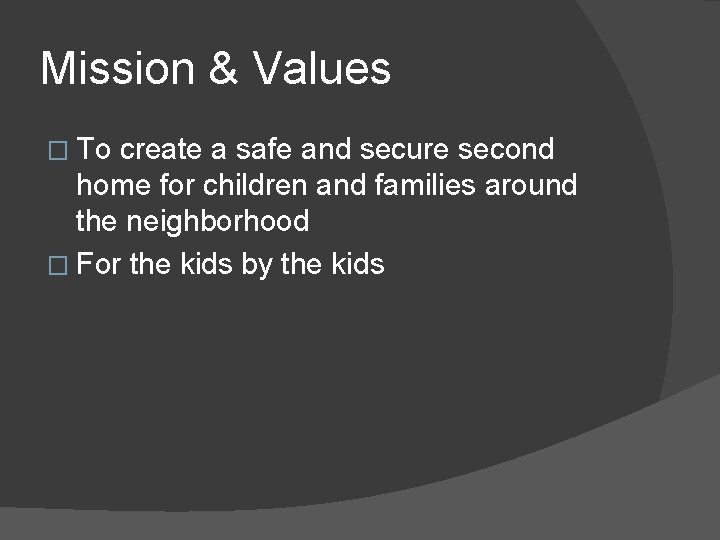 Mission & Values

□ To create a safe and secure second home for children and families around the neighborhood
□ For the kids by the kids